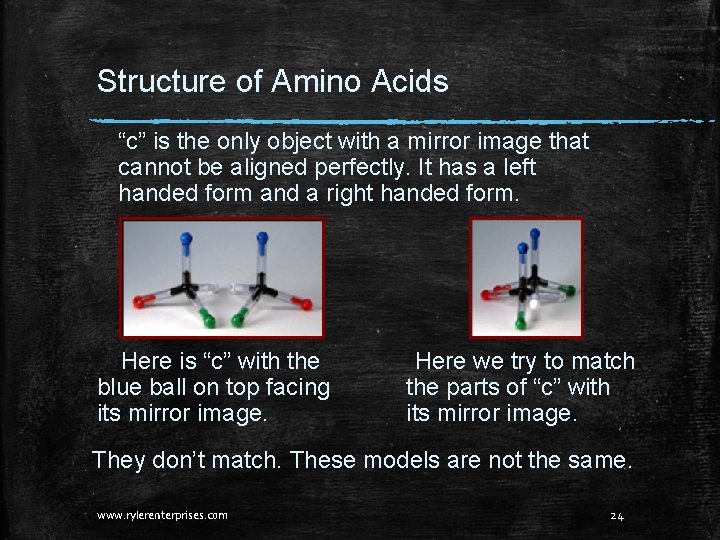 Structure of Amino Acids

“c” is the only object with a mirror image that cannot be aligned perfectly. It has a left handed form and a right handed form.

Here is “c” with the blue ball on top facing its mirror image.

Here we try to match the parts of “c” with its mirror image.

They don’t match. These models are not the same.

www.rylerenterprises.com

24